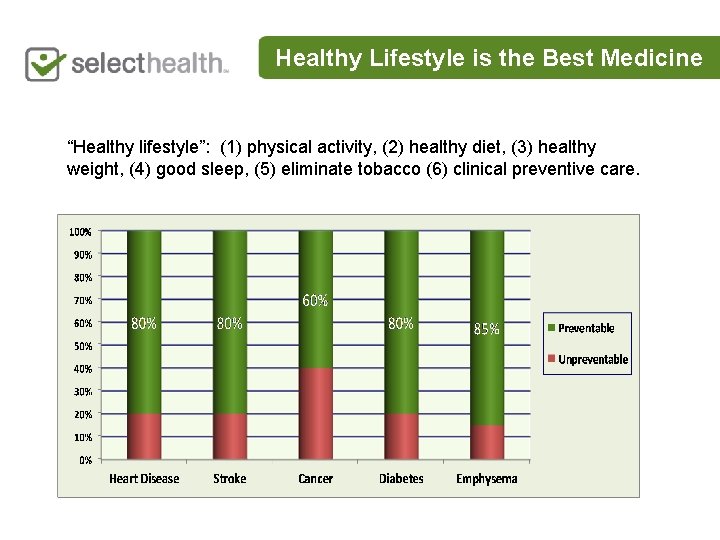 selecthealth.

Healthy Lifestyle is the Best Medicine

“Healthy lifestyle”: (1) physical activity, (2) healthy diet, (3) healthy weight, (4) good sleep, (5) eliminate tobacco (6) clinical preventive care.

100%
90%
80%
70%
60%
50%
40%
30%
20%
10%
0%

80%
80%
60%
80%
85%

Heart Disease
Stroke
Cancer
Diabetes
Emphysema

Preventable
Unpreventable